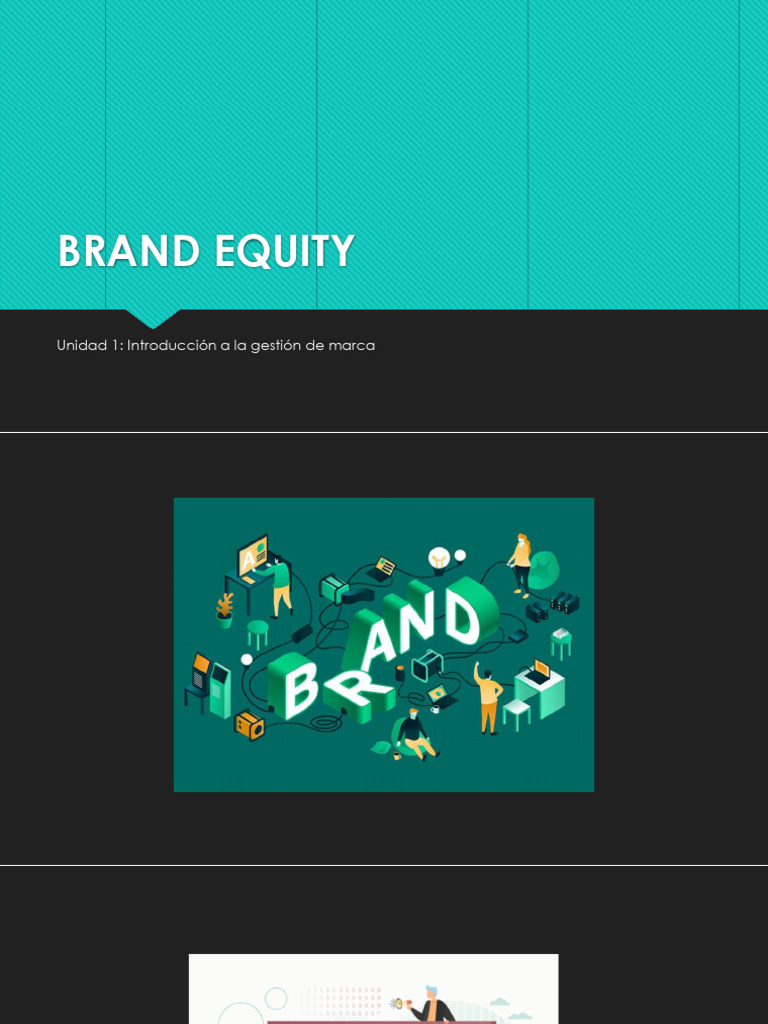 BRAND EQUITY

Unidad 1: Introducción a la gestión de marca

BRAND